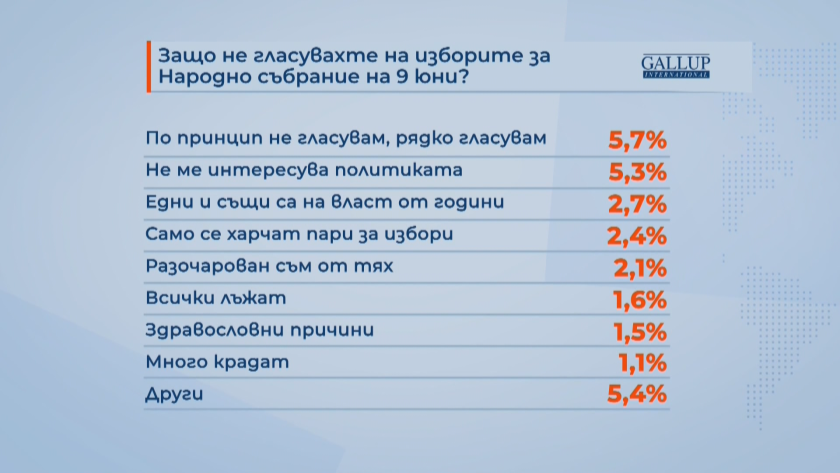 Защо не гласувахте на изборите за Народно събрание на 9 юни?

GALLUP INTERNATIONAL

| | |
|---|---|
| По принцип не гласувам, рядко гласувам | 5,7% |
| Не ме интересува политиката | 5,3% |
| Едни и същи са на власт от години | 2,7% |
| Само се харчат пари за избори | 2,4% |
| Разочарован съм от тях | 2,1% |
| Всички лъжат | 1,6% |
| Здравословни причини | 1,5% |
| Много крадат | 1,1% |
| Други | 5,4% |